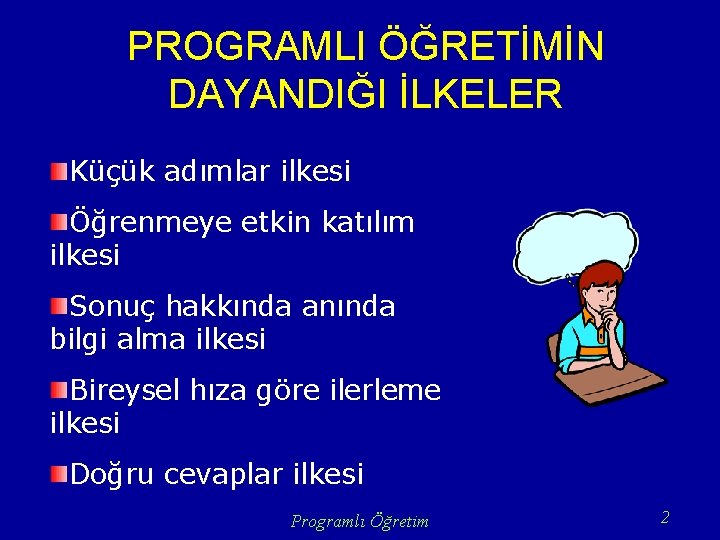 PROGRAMLI ÖĞRETİMİN DAYANDIĞI İLKELER

Küçük adımlar ilkesi

Öğrenmeye etkin katılım ilkesi

Sonuç hakkında anında bilgi alma ilkesi

Bireysel hıza göre ilerleme ilkesi

Doğru cevaplar ilkesi

Programlı Öğretim

2